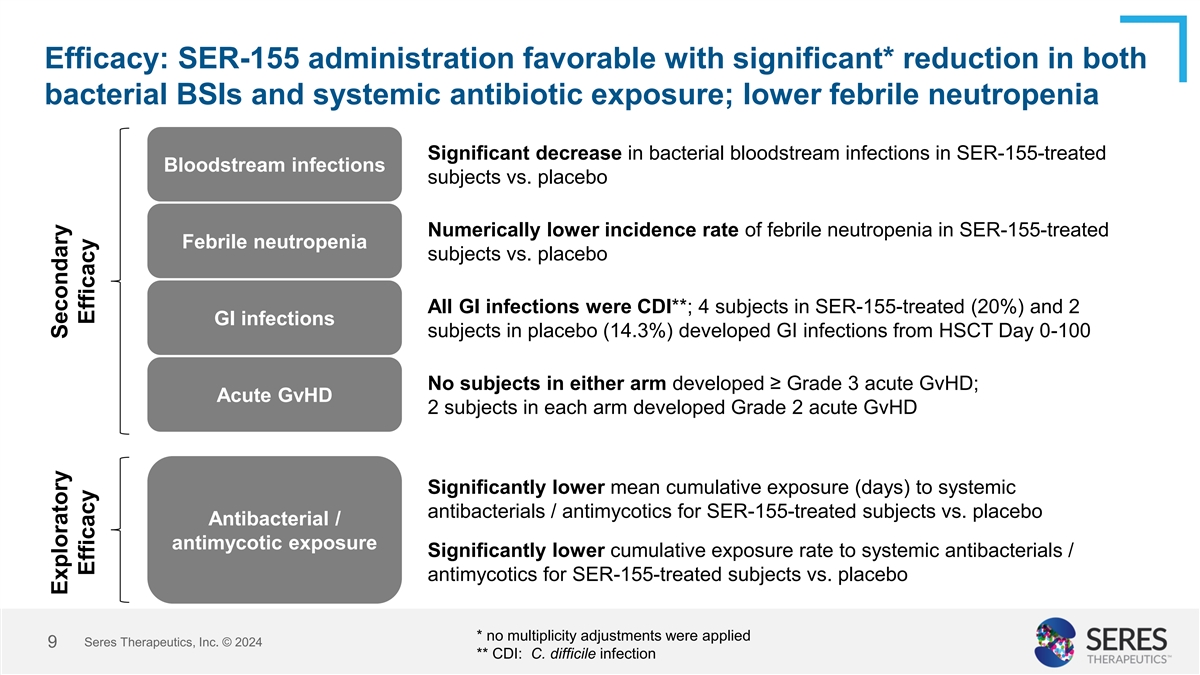 Efficacy: SER-155 administration favorable with significant* reduction in both bacterial BSIs and systemic antibiotic exposure; lower febrile neutropenia

Secondary Efficacy

Bloodstream infections

Significant decrease in bacterial bloodstream infections in SER-155-treated subjects vs. placebo

Febrile neutropenia

Numerically lower incidence rate of febrile neutropenia in SER-155-treated subjects vs. placebo

GI infections

All GI infections were CDI**; 4 subjects in SER-155-treated (20%) and 2 subjects in placebo (14.3%) developed GI infections from HSCT Day 0-100

Acute GvHD

No subjects in either arm developed ≥ Grade 3 acute GvHD; 2 subjects in each arm developed Grade 2 acute GvHD

Exploratory Efficacy

Antibacterial / antimycotic exposure

Significantly lower mean cumulative exposure (days) to systemic antibacterials / antimycotics for SER-155-treated subjects vs. placebo

Significantly lower cumulative exposure rate to systemic antibacterials / antimycotics for SER-155-treated subjects vs. placebo

9 Seres Therapeutics, Inc. © 2024

* no multiplicity adjustments were applied
** CDI: C. difficile infection

SERES THERAPEUTICS™